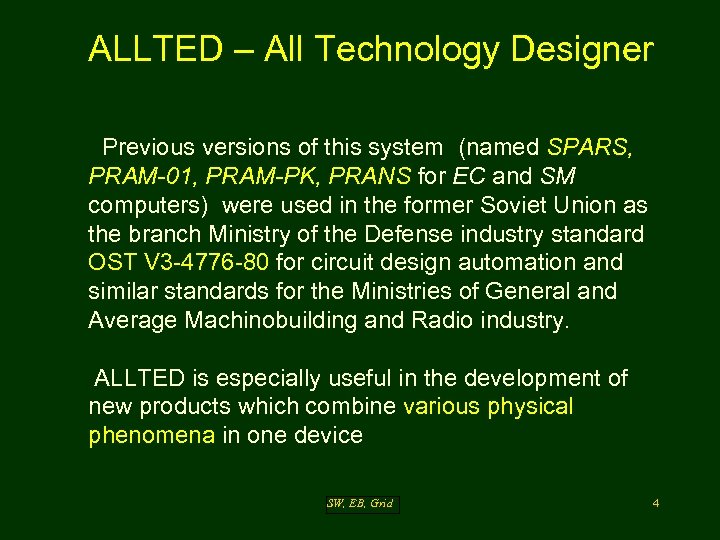 ALLTED – All Technology Designer

Previous versions of this system (named SPARS, PRAM-01, PRAM-PK, PRANS for EC and SM computers) were used in the former Soviet Union as the branch Ministry of the Defense industry standard OST V3-4776-80 for circuit design automation and similar standards for the Ministries of General and Average Machinobuilding and Radio industry.

ALLTED is especially useful in the development of new products which combine various physical phenomena in one device

SW, EB, Grid

4